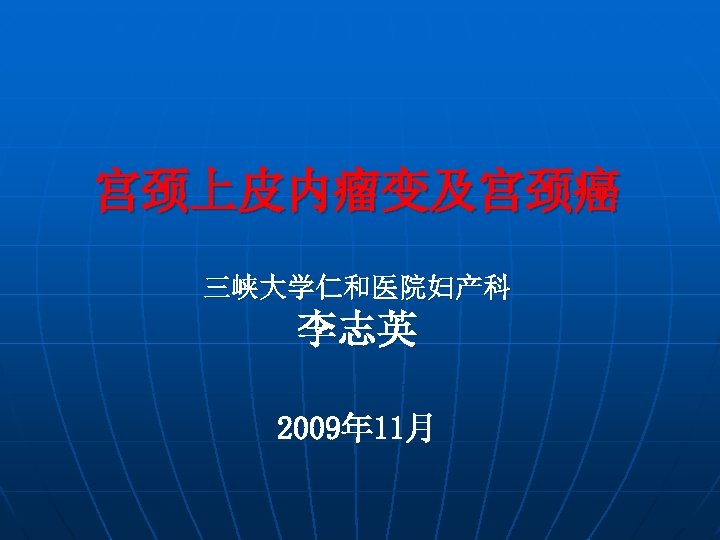 宫颈上皮内瘤变及宫颈癌

三峡大学仁和医院妇产科
李志英

2009年11月